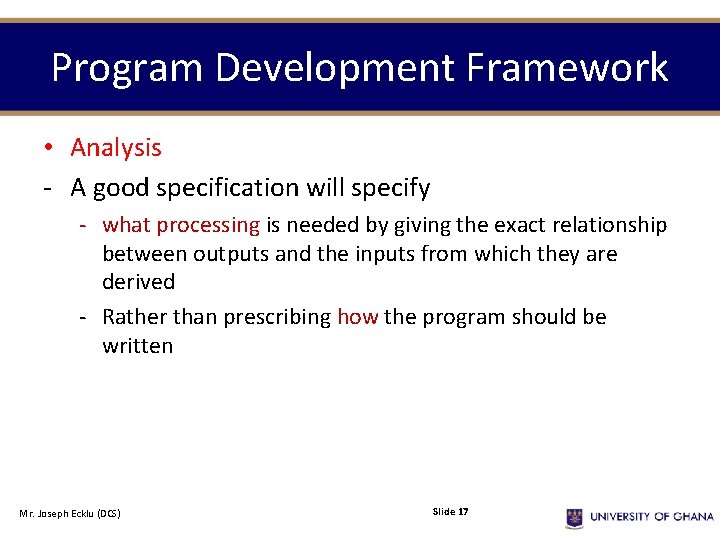 Program Development Framework

• Analysis

- A good specification will specify

- what processing is needed by giving the exact relationship between outputs and the inputs from which they are derived

- Rather than prescribing how the program should be written

Mr. Joseph Ecklu (DCS)

Slide 17

UNIVERSITY OF GHANA